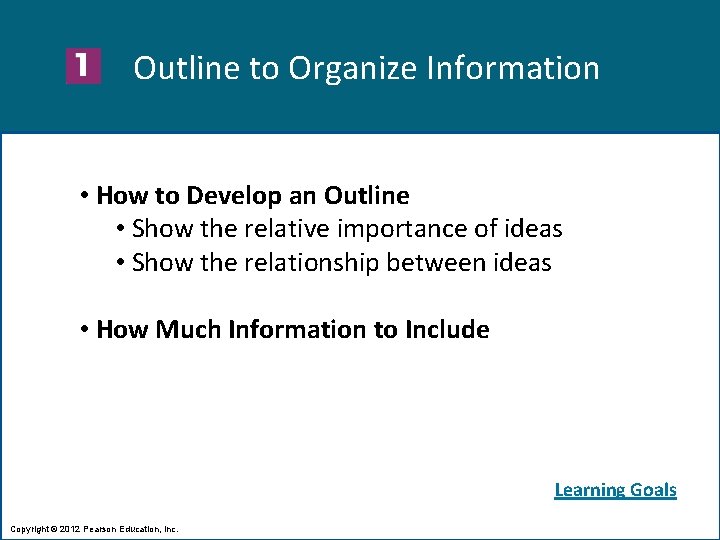 1 Outline to Organize Information

• How to Develop an Outline
• Show the relative importance of ideas
• Show the relationship between ideas

• How Much Information to Include

Learning Goals

Copyright © 2012 Pearson Education, Inc.